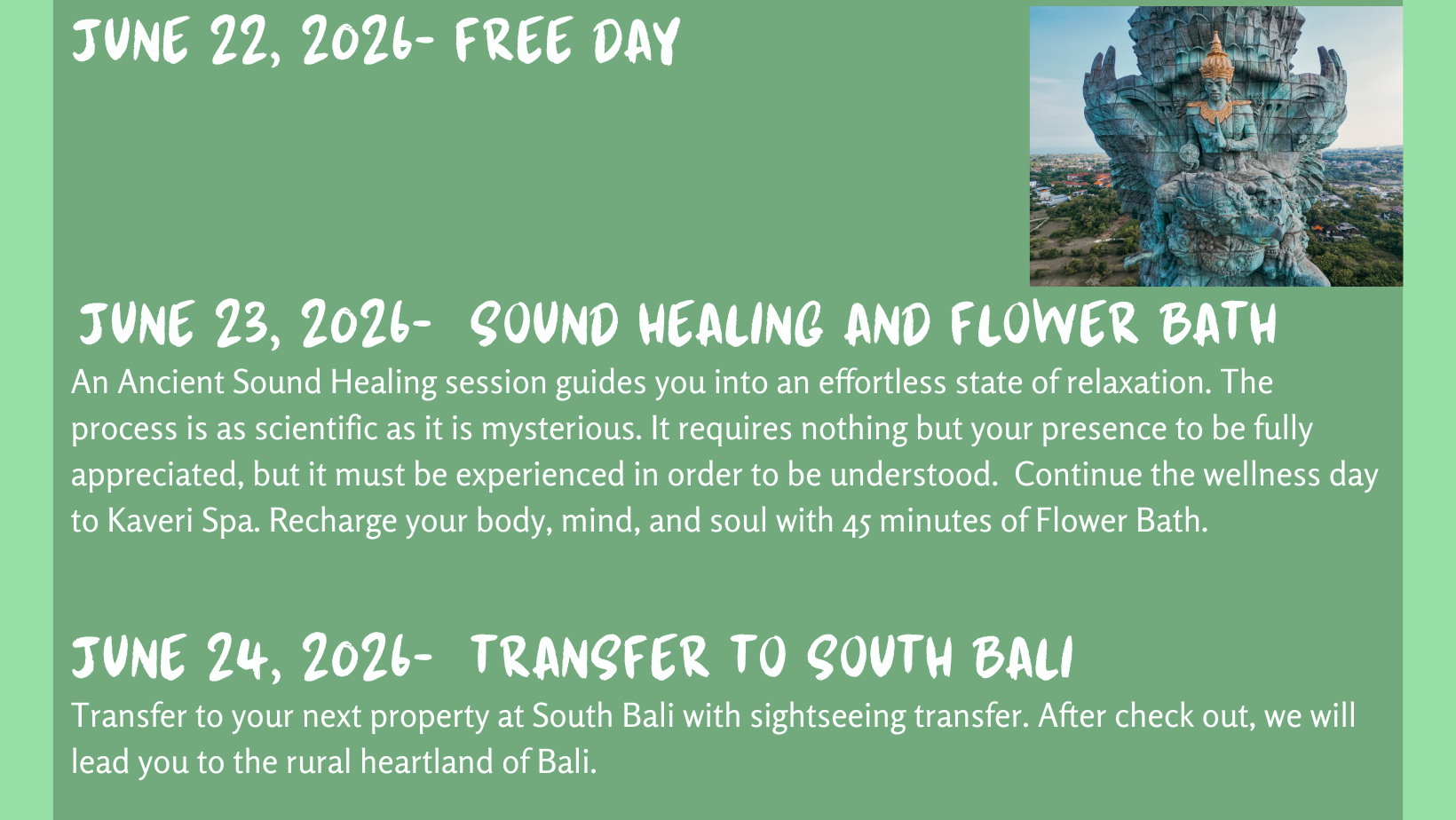 JUNE 22, 2026- FREE DAY

JUNE 23, 2026- SOUND HEALING AND FLOWER BATH

An Ancient Sound Healing session guides you into an effortless state of relaxation. The process is as scientific as it is mysterious. It requires nothing but your presence to be fully appreciated, but it must be experienced in order to be understood. Continue the wellness day to Kaveri Spa. Recharge your body, mind, and soul with 45 minutes of Flower Bath.

JUNE 24, 2026- TRANSFER TO SOUTH BALI

Transfer to your next property at South Bali with sightseeing transfer. After check out, we will lead you to the rural heartland of Bali.